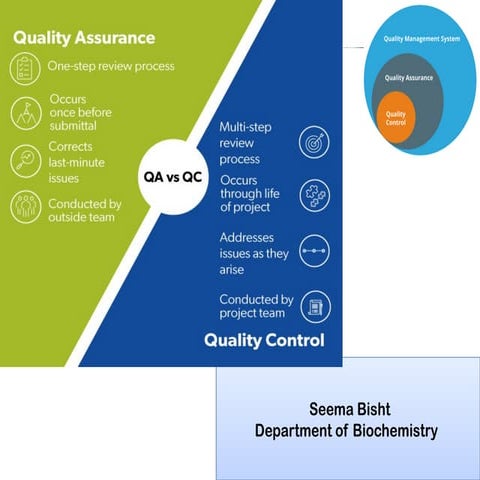 Quality Assurance

One-step review process

Occurs once before submittal

Corrects last-minute issues

Conducted by outside team

QA vs QC

Multi-step review process

Occurs through life of project

Addresses issues as they arise

Conducted by project team

Quality Control

Quality Management System

Quality Assurance

Quality Control

Seema Bisht
Department of Biochemistry